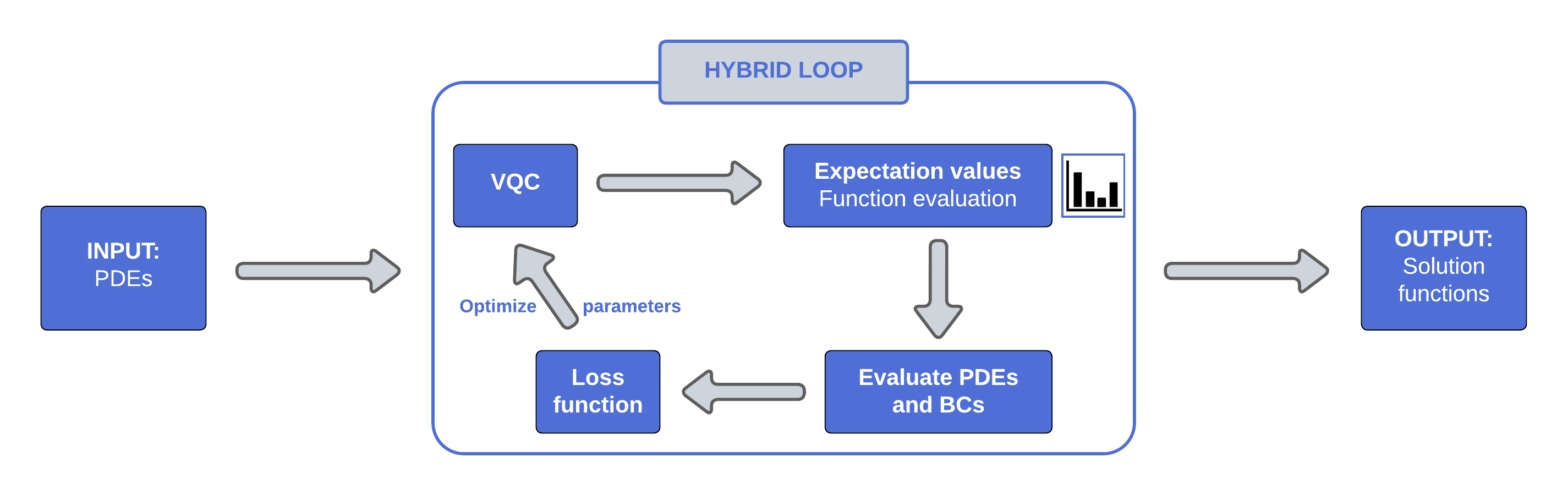 INPUT:
PDEs

HYBRID LOOP

VQC

Expectation values
Function evaluation

Optimize parameters

Loss function

Evaluate PDEs and BCs

OUTPUT:
Solution functions